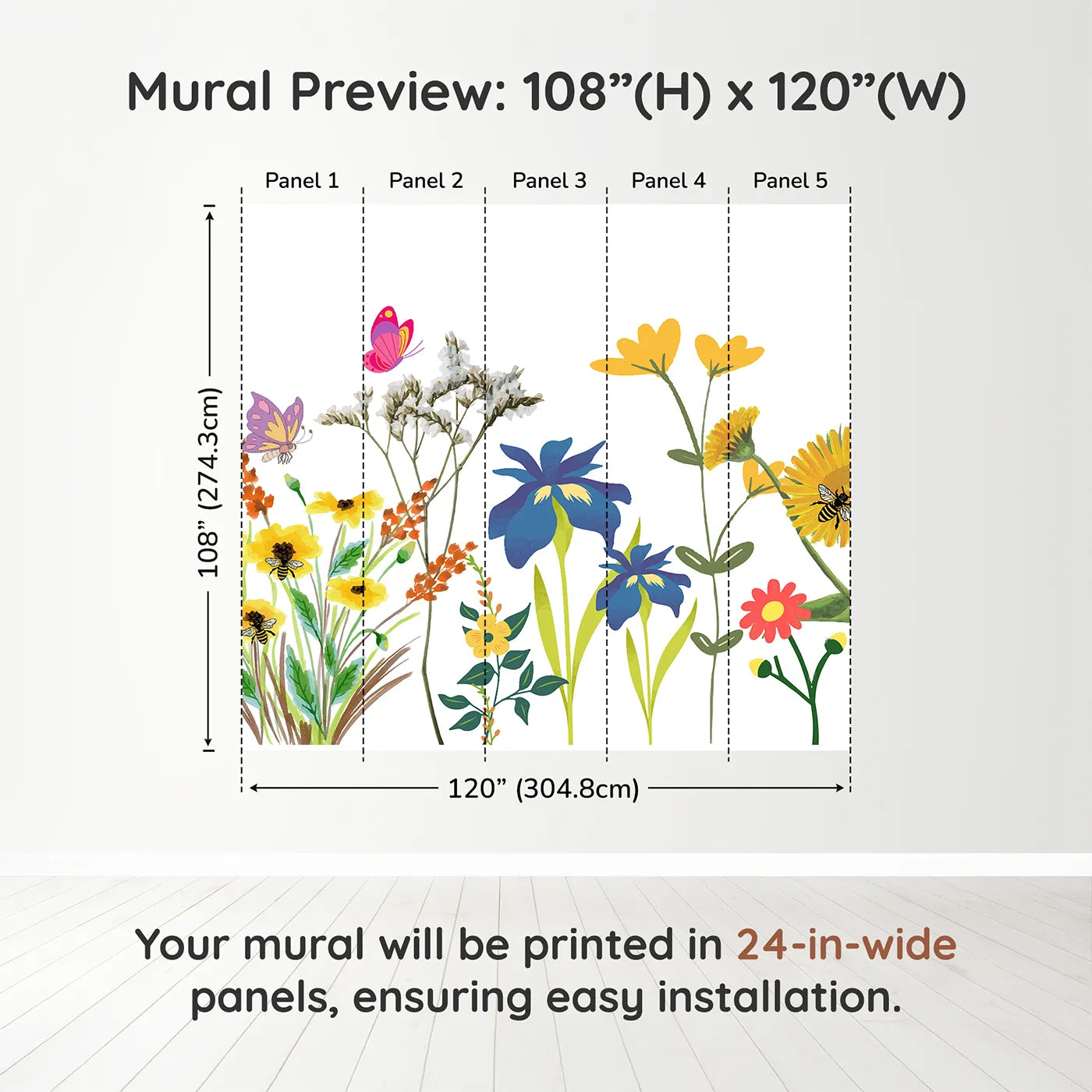 Mural Preview: 108”(H) x 120”(W)

Panel 1
Panel 2
Panel 3
Panel 4
Panel 5

108” (274.3cm)

120” (304.8cm)

Your mural will be printed in 24-in-wide panels, ensuring easy installation.